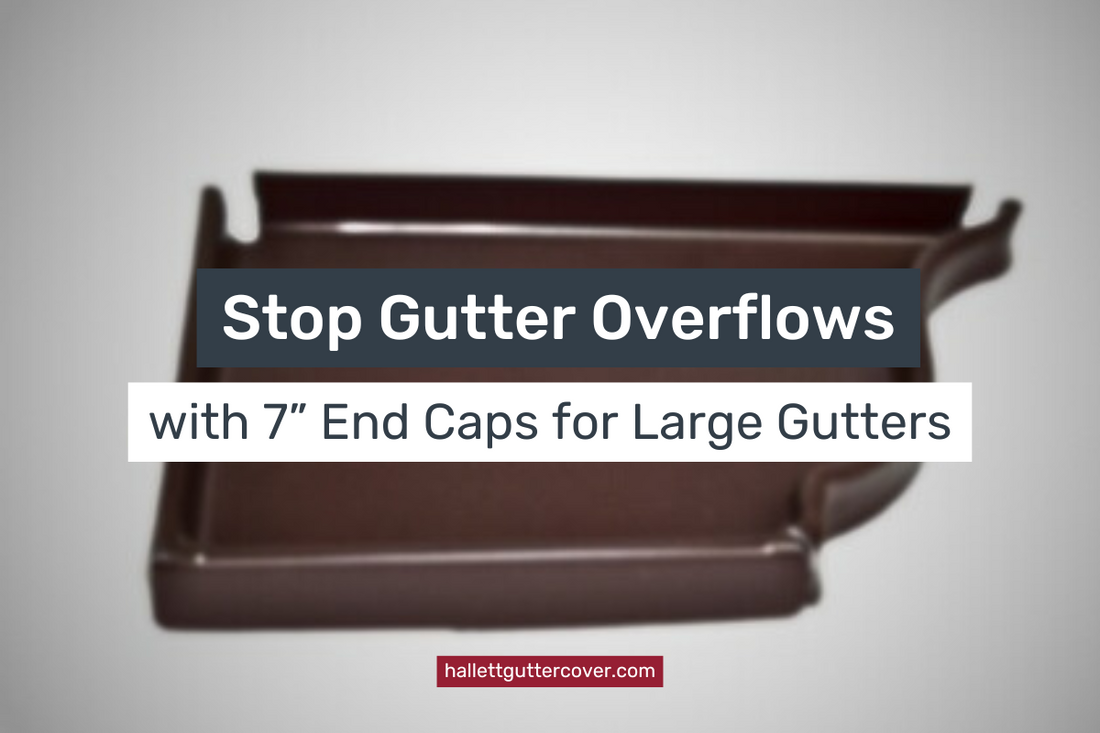 Stop Gutter Overflows

with 7” End Caps for Large Gutters

hallettguttercover.com